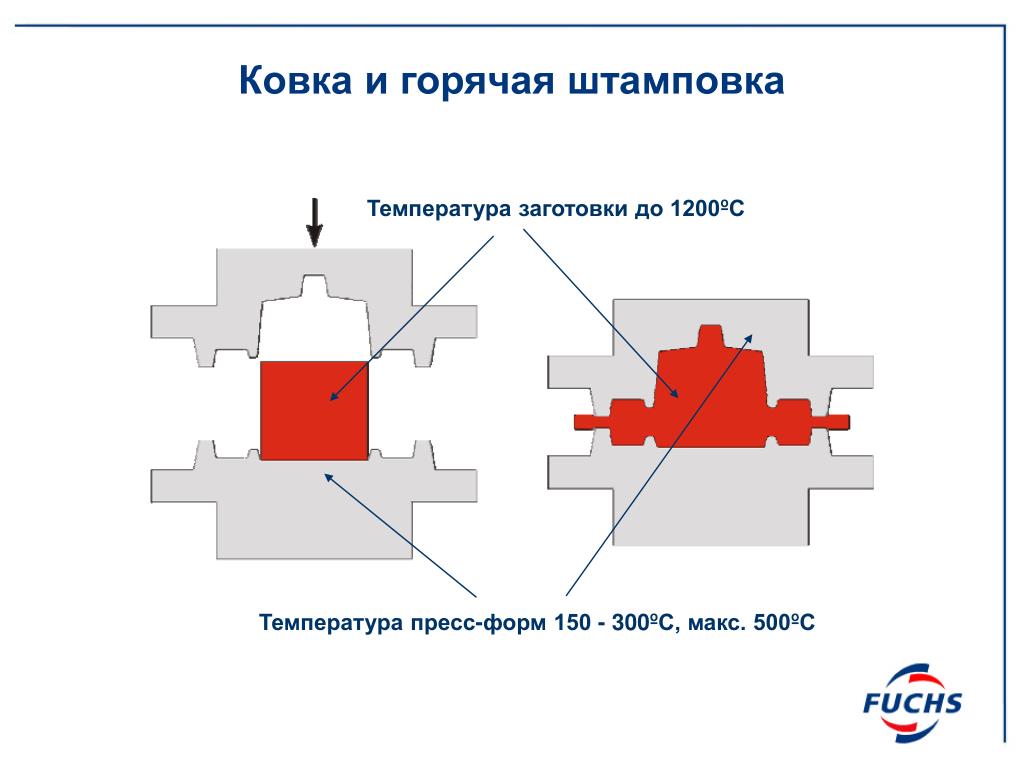 Ковка и горячая штамповка

Температура заготовки до 1200ºС

Температура пресс-форм 150 - 300ºС, макс. 500ºС

FUCHS